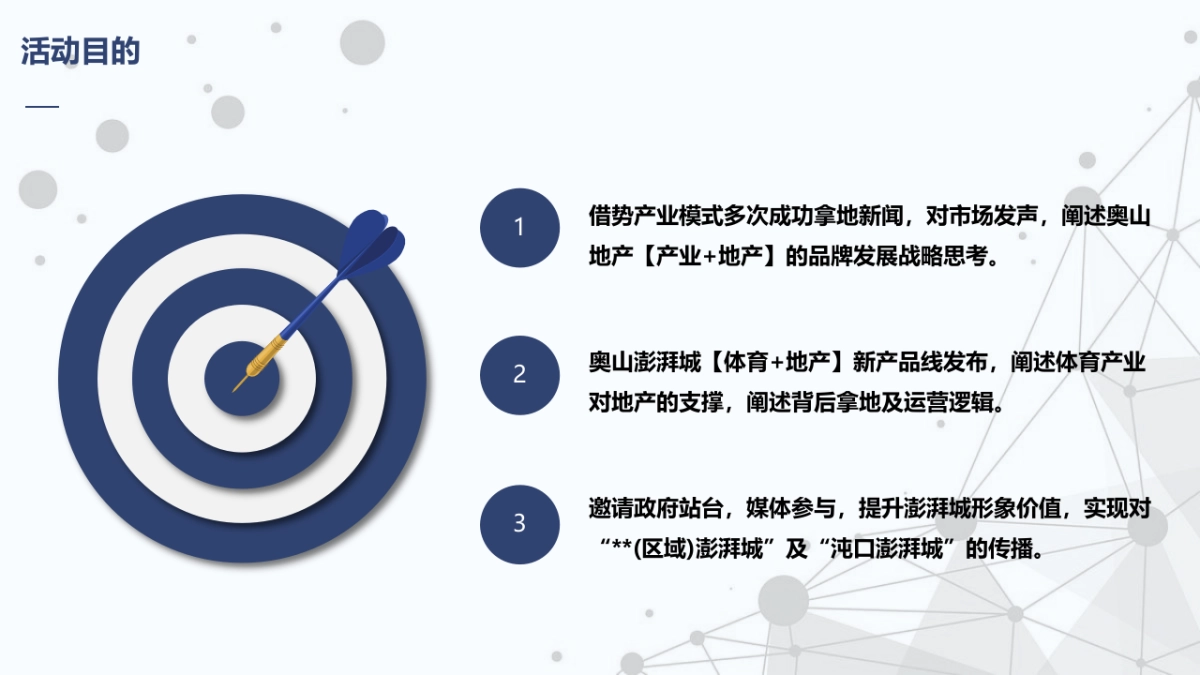 活动目的

1

借势产业模式多次成功拿地新闻，对市场发声，阐述奥山地产【产业+地产】的品牌发展战略思考。

2

奥山澎湃城【体育+地产】新产品线发布，阐述体育产业对地产的支撑，阐述背后拿地及运营逻辑。

3

邀请政府站台，媒体参与，提升澎湃城形象价值，实现对“**(区域)澎湃城”及“沌口澎湃城”的传播。